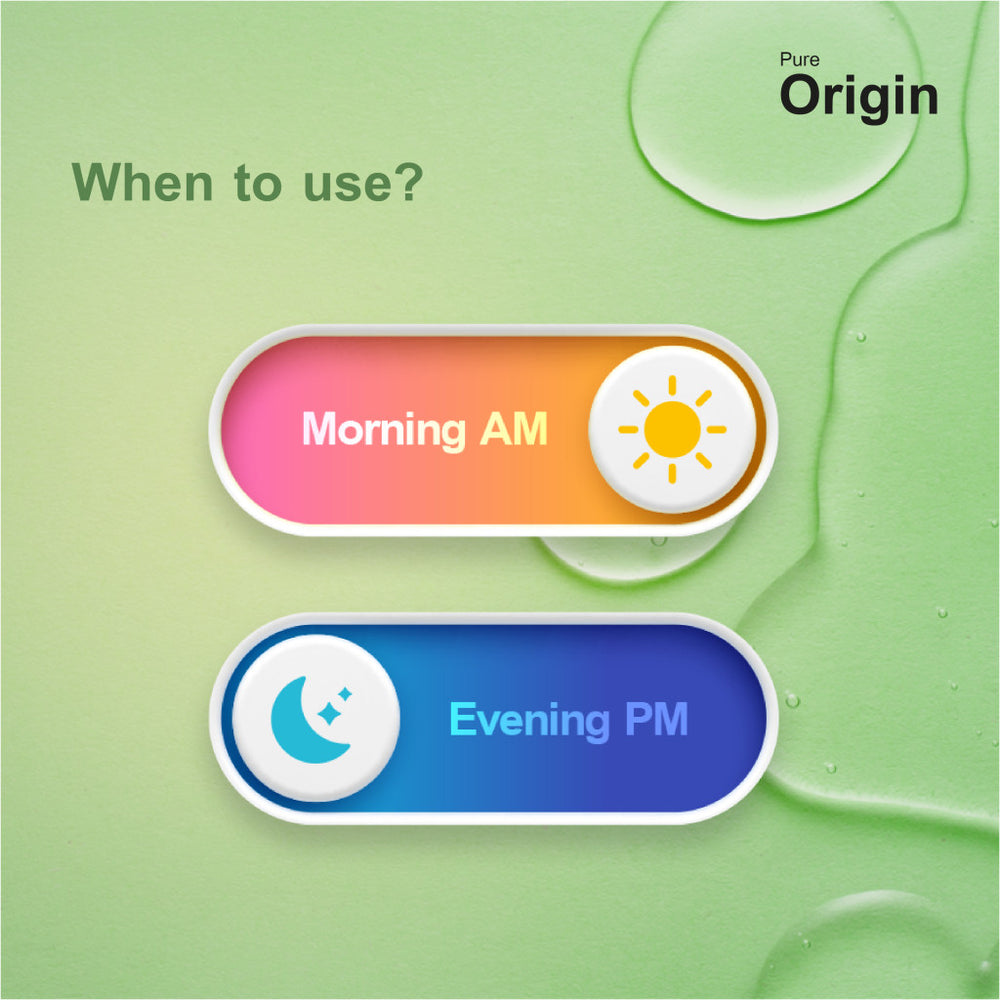 Pure
Origin

When to use?

Morning AM

Evening PM